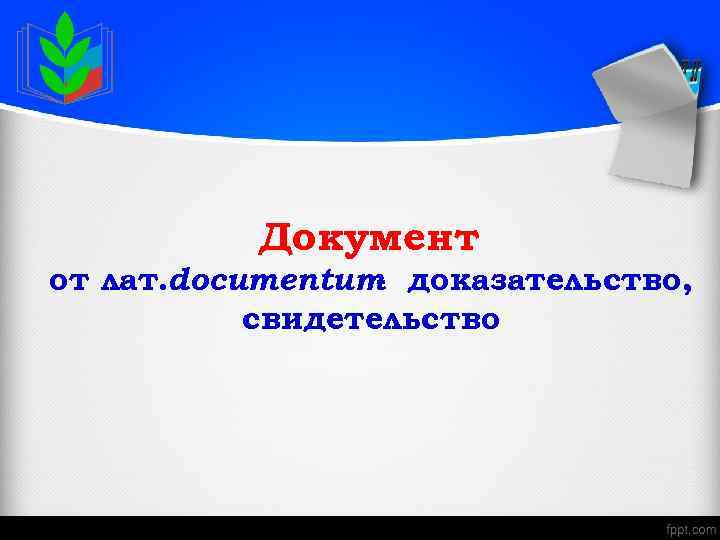 Документ

от лат.documentum доказательство, свидетельство

fppt.com